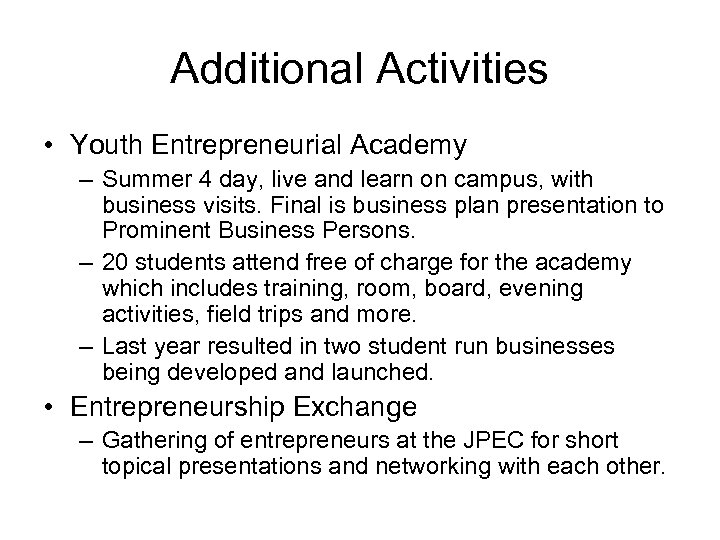 Additional Activities

• Youth Entrepreneurial Academy
– Summer 4 day, live and learn on campus, with business visits. Final is business plan presentation to Prominent Business Persons.
– 20 students attend free of charge for the academy which includes training, room, board, evening activities, field trips and more.
– Last year resulted in two student run businesses being developed and launched.

• Entrepreneurship Exchange
– Gathering of entrepreneurs at the JPEC for short topical presentations and networking with each other.